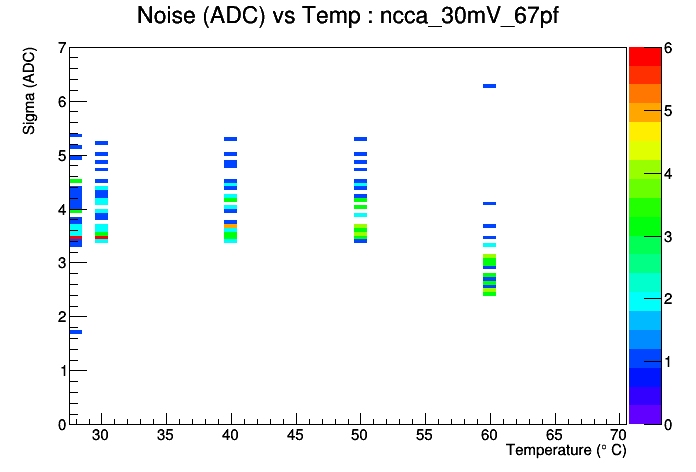 Noise (ADC) vs Temp : ncca_30mV_67pf

Sigma (ADC)

7
6
5
4
3
2
1
0

30
35
40
45
50
55
60
65
70

Temperature (° C)

6
5
4
3
2
1
0